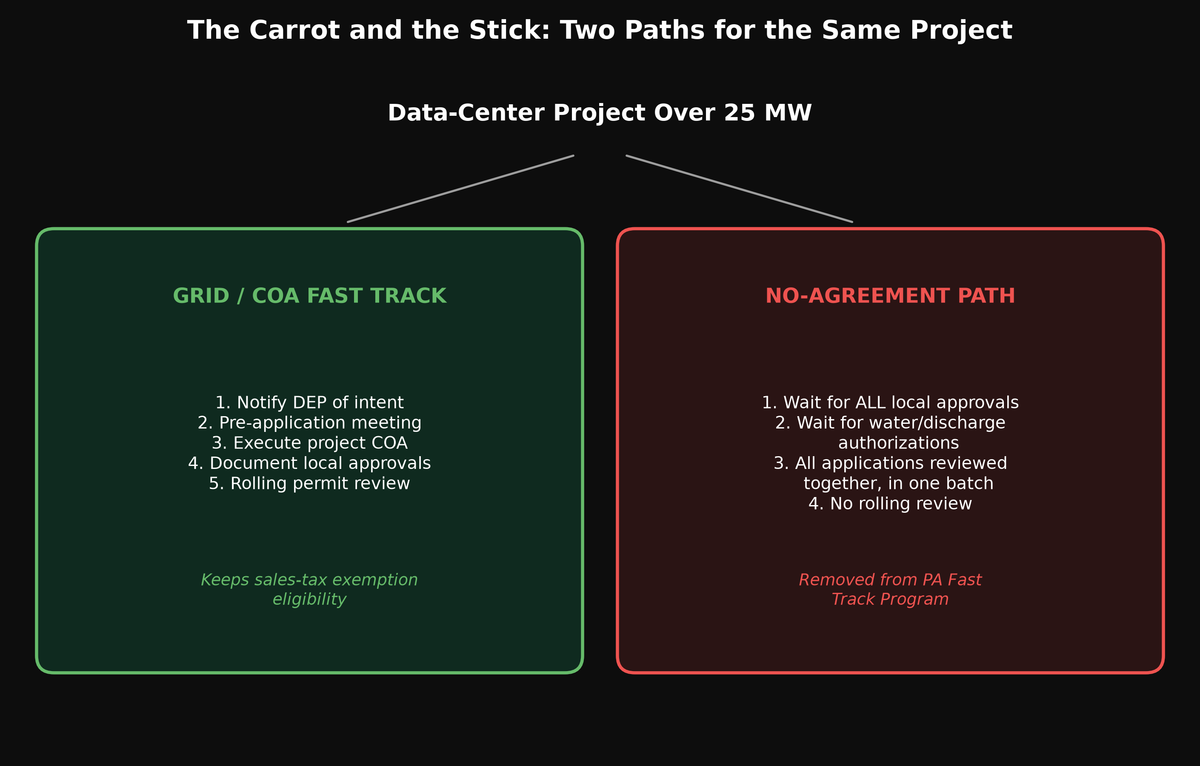 The Carrot and the Stick: Two Paths for the Same Project

Data-Center Project Over 25 MW

GRID / COA FAST TRACK

1. Notify DEP of intent
2. Pre-application meeting
3. Execute project COA
4. Document local approvals
5. Rolling permit review

Keeps sales-tax exemption eligibility

NO-AGREEMENT PATH

1. Wait for ALL local approvals
2. Wait for water/discharge authorizations
3. All applications reviewed together, in one batch
4. No rolling review

Removed from PA Fast Track Program